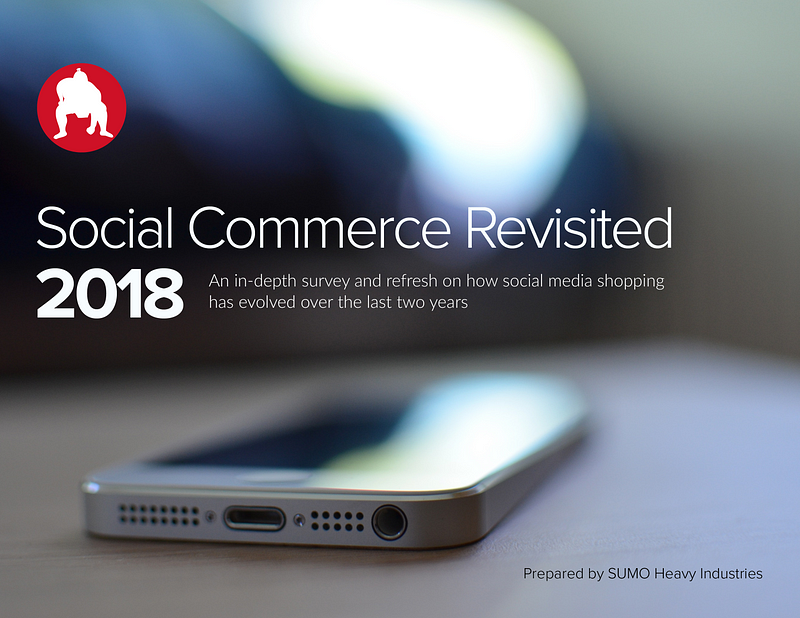 Social Commerce Revisited

2018

An in-depth survey and refresh on how social media shopping has evolved over the last two years

Prepared by SUMO Heavy Industries